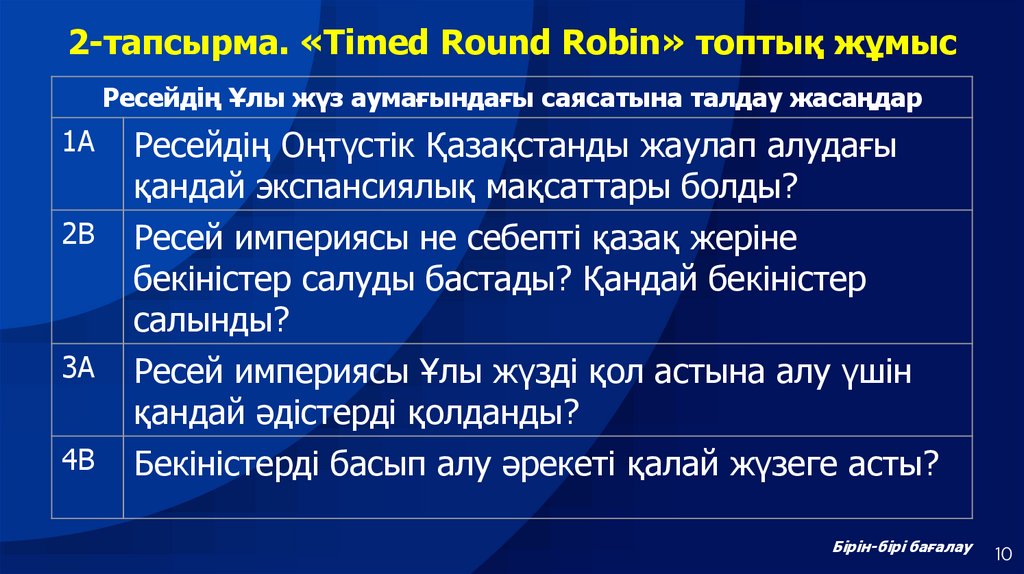 2-тапсырма. «Timed Round Robin» топтық жұмыс

| Ресейдің Ұлы жүз аумағындағы саясатына талдау жасаңдар | |
|---|---|
| 1А | Ресейдің Оңтүстік Қазақстанды жаулап алудағы қандай экспансиялық мақсаттары болды? |
| 2В | Ресей империясы не себепті қазақ жеріне бекіністер салуды бастады? Қандай бекіністер салынды? |
| 3А | Ресей империясы Ұлы жүзді қол астына алу үшін қандай әдістерді қолданды? |
| 4В | Бекіністерді басып алу әрекеті қалай жүзеге асты? |

Бірін-бірі бағалау

10